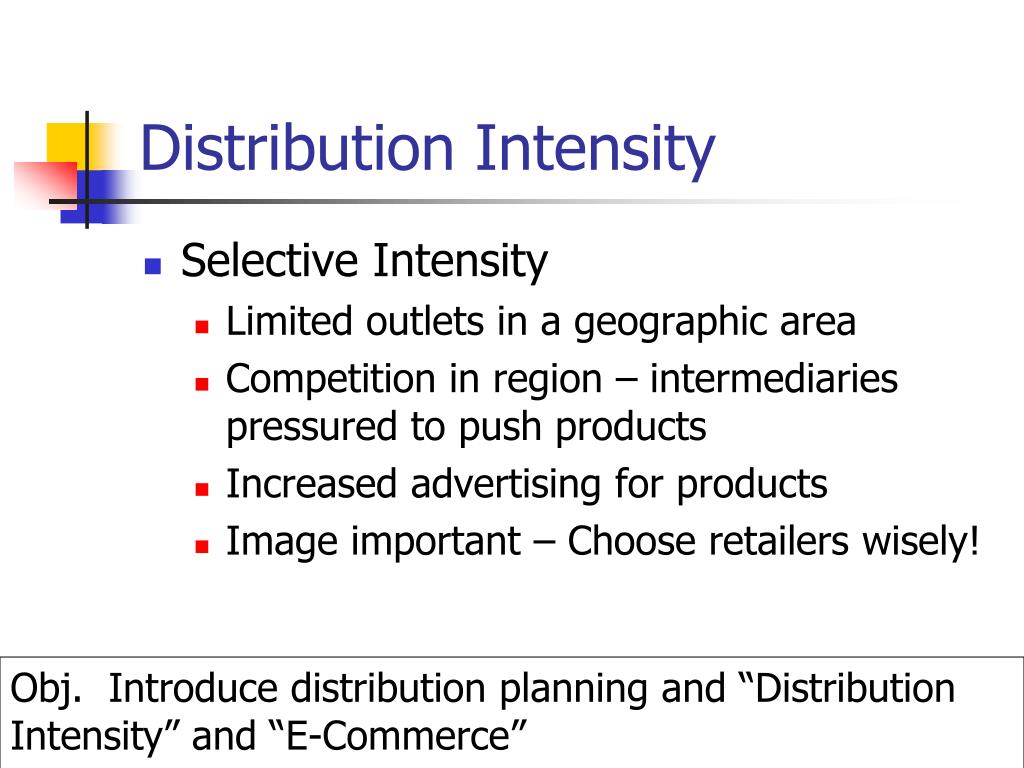 Distribution Intensity

Selective Intensity
Limited outlets in a geographic area
Competition in region – intermediaries pressured to push products
Increased advertising for products
Image important – Choose retailers wisely!

Obj. Introduce distribution planning and “Distribution Intensity” and “E-Commerce”